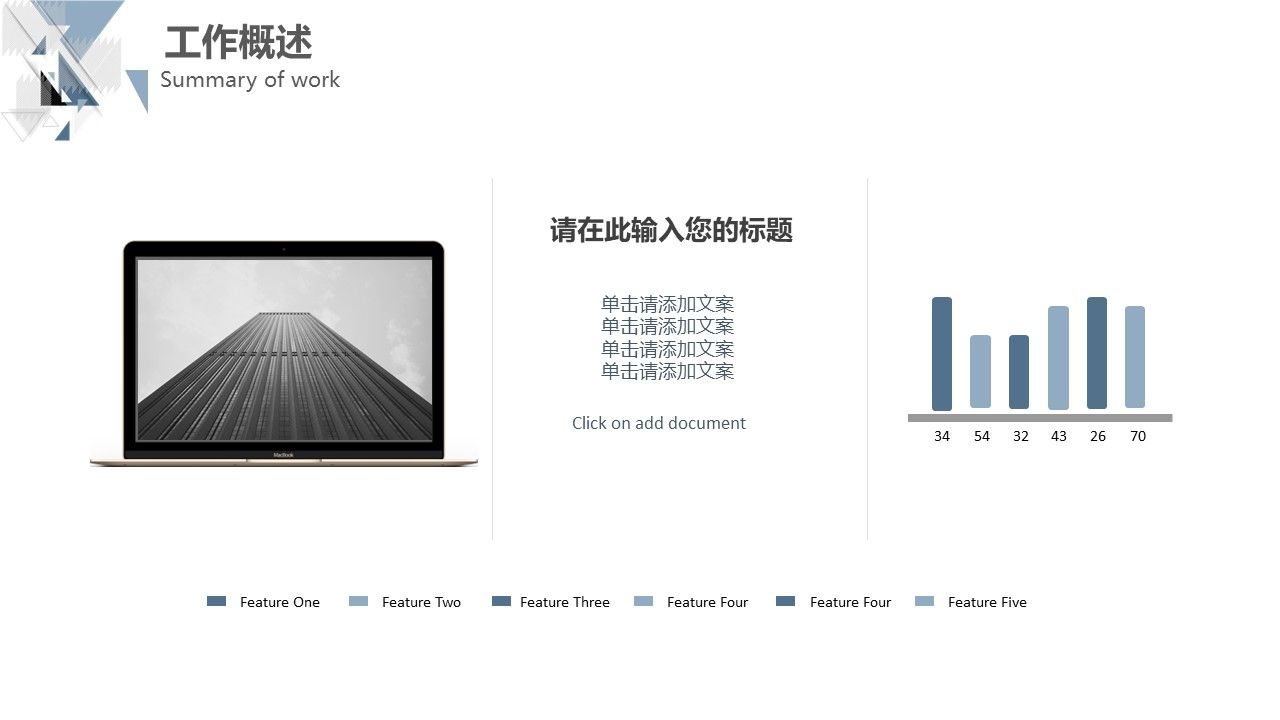 工作概述
Summary of work

MacBook

请在此输入您的标题

单击请添加文案
单击请添加文案
单击请添加文案
单击请添加文案

Click on add document

34 54 32 43 26 70

Feature One Feature Two Feature Three Feature Four Feature Four Feature Five